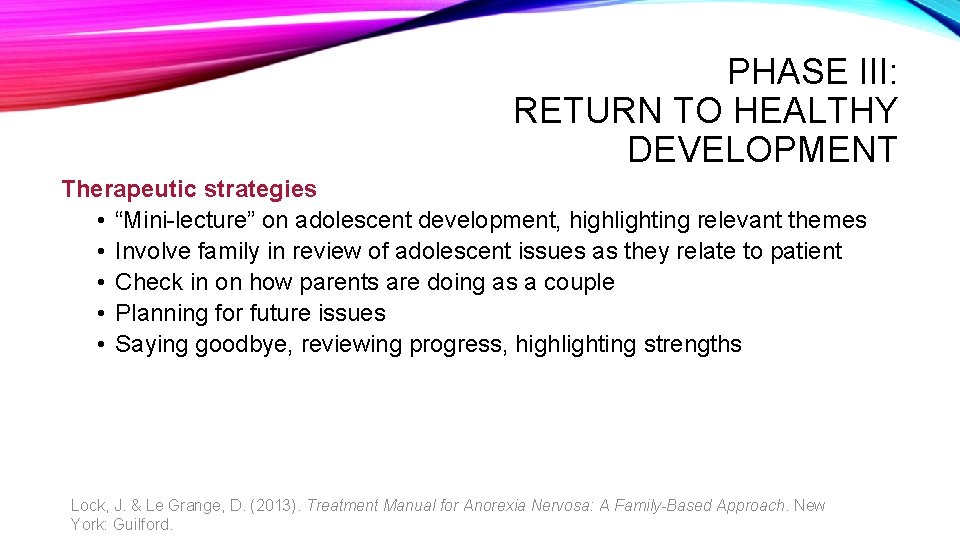 PHASE III:
RETURN TO HEALTHY DEVELOPMENT

Therapeutic strategies

• “Mini-lecture” on adolescent development, highlighting relevant themes
• Involve family in review of adolescent issues as they relate to patient
• Check in on how parents are doing as a couple
• Planning for future issues
• Saying goodbye, reviewing progress, highlighting strengths

Lock, J. & Le Grange, D. (2013). Treatment Manual for Anorexia Nervosa: A Family-Based Approach. New York: Guilford.